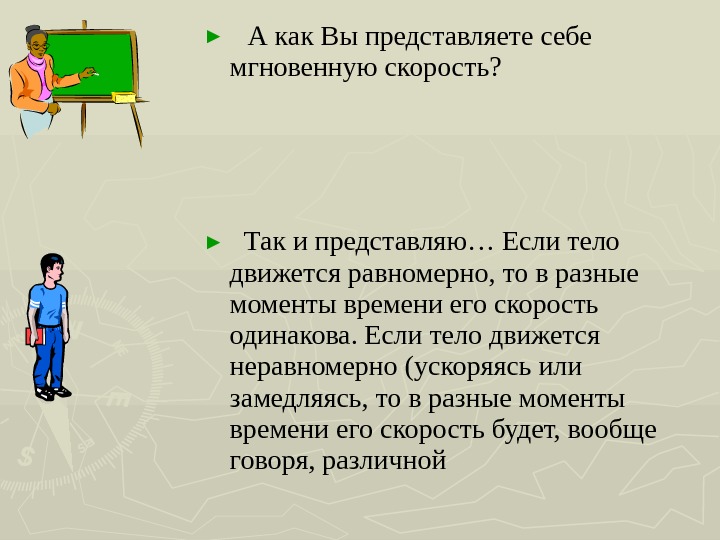 ► А как Вы представляете себе мгновенную скорость?

► Так и представляю… Если тело движется равномерно, то в разные моменты времени его скорость одинакова. Если тело движется неравномерно (ускоряясь или замедляясь, то в разные моменты времени его скорость будет, вообще говоря, различной